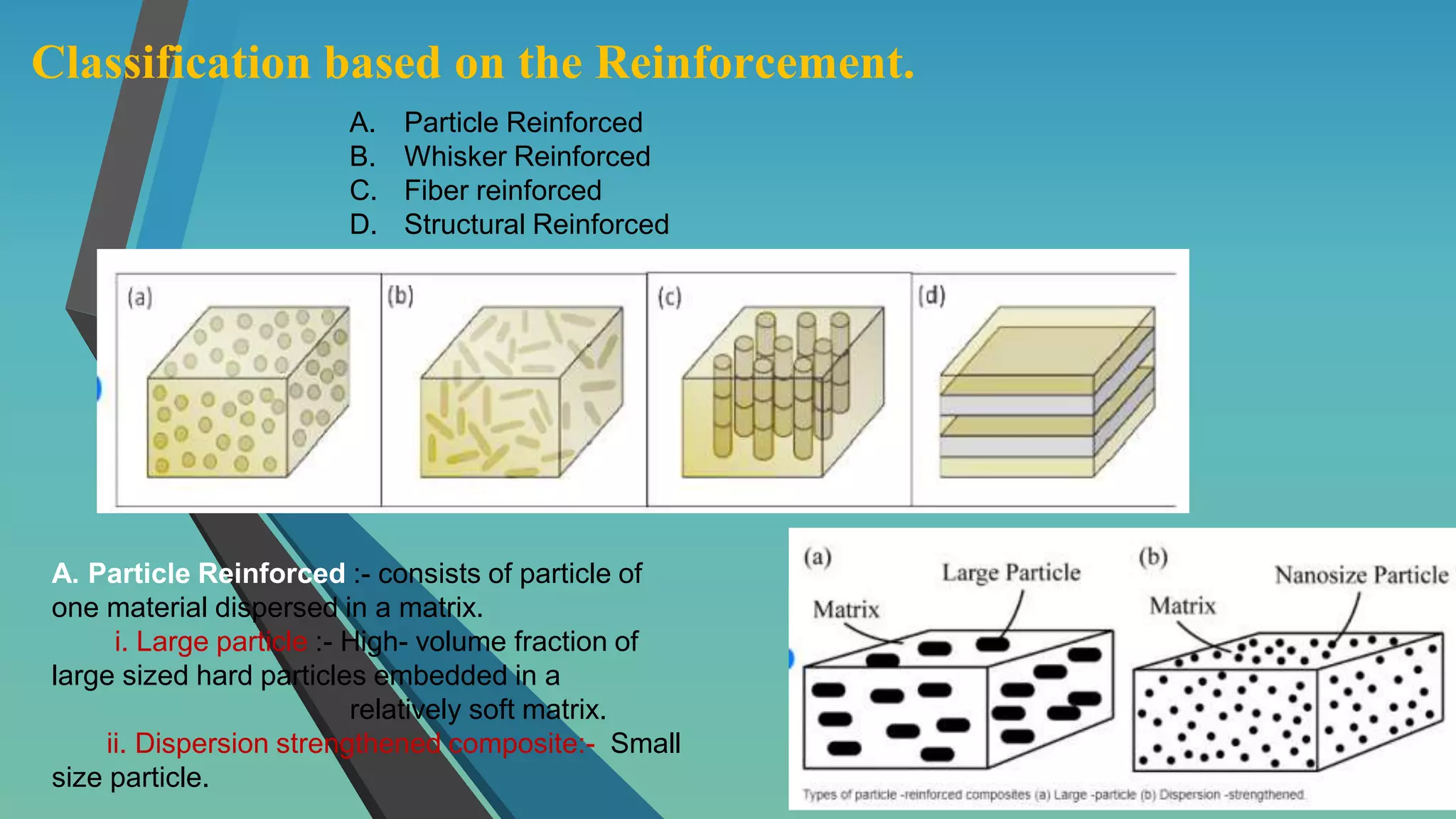 Classification based on the Reinforcement.

A. Particle Reinforced
B. Whisker Reinforced
C. Fiber reinforced
D. Structural Reinforced

(a) (b) (c) (d)

A. Particle Reinforced :- consists of particle of one material dispersed in a matrix.

i. Large particle :- High- volume fraction of large sized hard particles embedded in a relatively soft matrix.

ii. Dispersion strengthened composite:- Small size particle.

(a) Large Particle Matrix (b) Nanosize Particle Matrix

Types of particle -reinforced composites (a) Large -particle (b) Dispersion -strengthened.